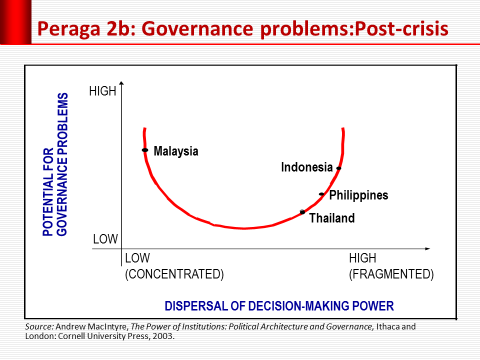 Peraga 2b: Governance problems:Post-crisis

POTENTIAL FOR GOVERNANCE PROBLEMS

HIGH

LOW

Malaysia

Indonesia

Philippines

Thailand

LOW (CONCENTRATED)

HIGH (FRAGMENTED)

DISPERSAL OF DECISION-MAKING POWER

Source: Andrew MacIntyre, The Power of Institutions: Political Architecture and Governance, Ithaca and London: Cornell University Press, 2003.